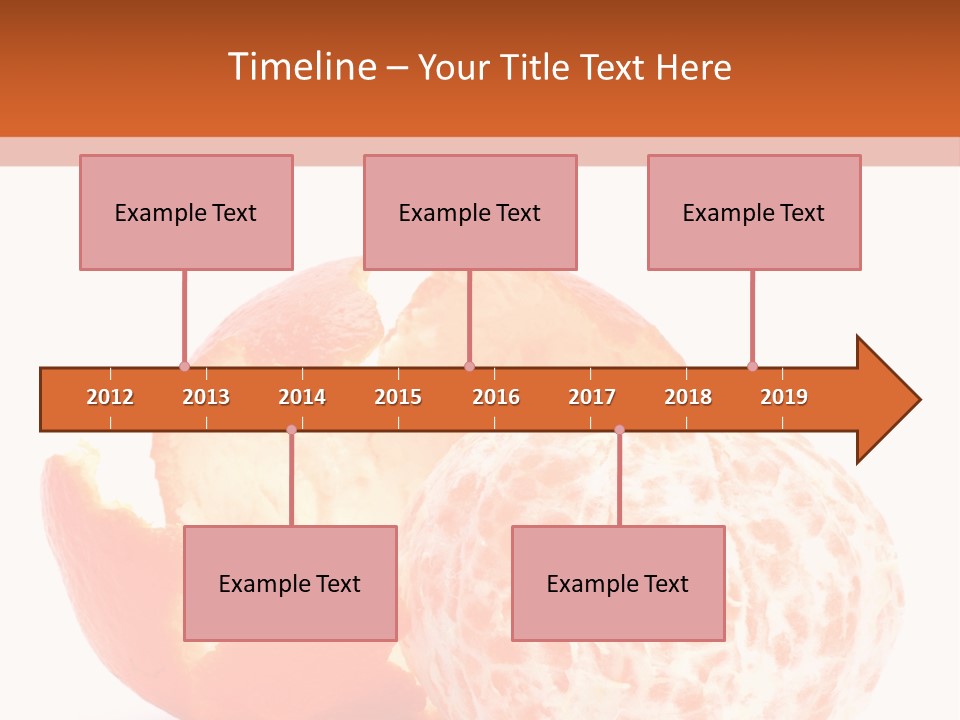 Timeline – Your Title Text Here

Example Text

Example Text

Example Text

2012 2013 2014 2015 2016 2017 2018 2019

Example Text

Example Text